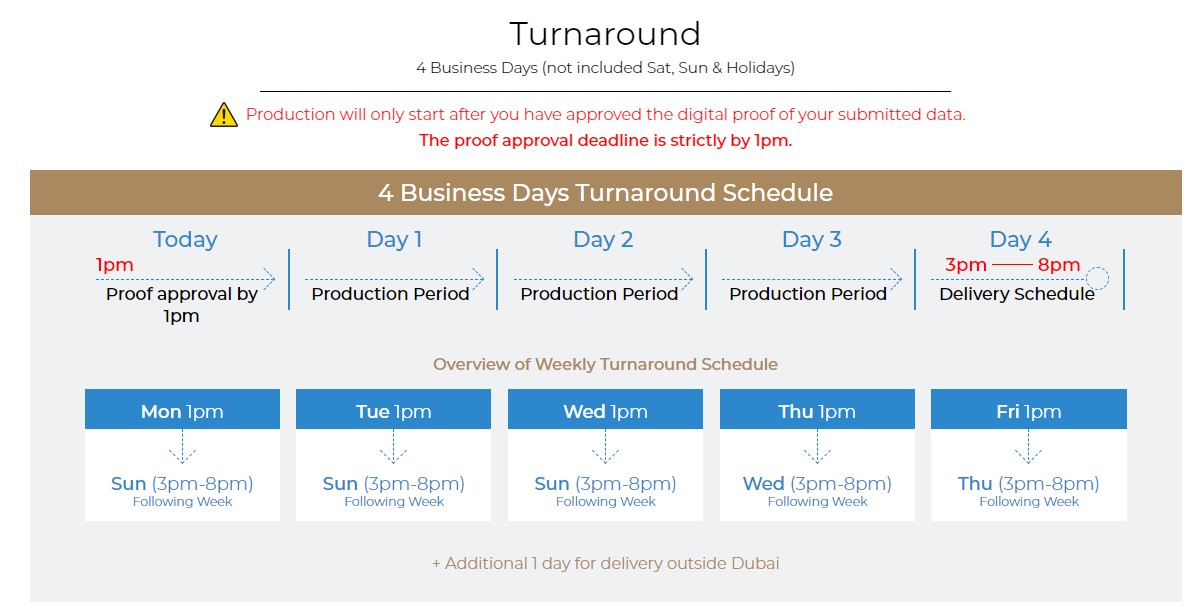 Turnaround

4 Business Days (not included Sat, Sun & Holidays)

Production will only start after you have approved the digital proof of your submitted data.

The proof approval deadline is strictly by 1pm.

4 Business Days Turnaround Schedule

Today
1pm
Proof approval by 1pm

Day 1
Production Period

Day 2
Production Period

Day 3
Production Period

Day 4
3pm —— 8pm
Delivery Schedule

Overview of Weekly Turnaround Schedule

Mon 1pm
Sun (3pm-8pm)
Following Week

Tue 1pm
Sun (3pm-8pm)
Following Week

Wed 1pm
Sun (3pm-8pm)
Following Week

Thu 1pm
Wed (3pm-8pm)
Following Week

Fri 1pm
Thu (3pm-8pm)
Following Week

+ Additional 1 day for delivery outside Dubai